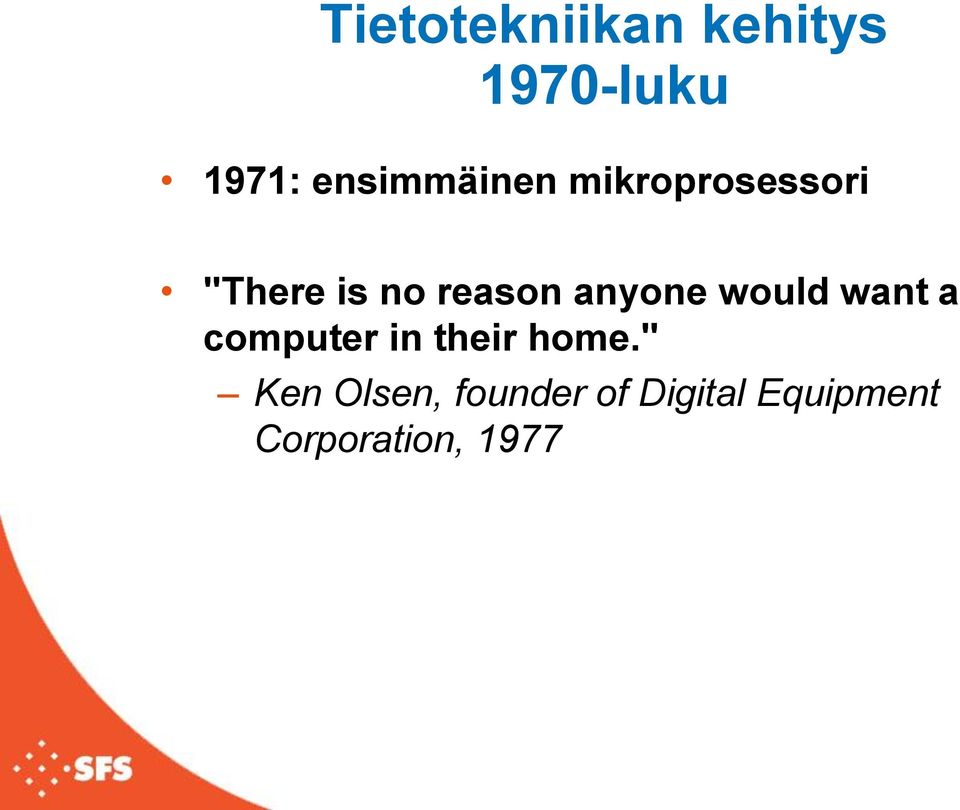 Tietotekniikan kehitys 1970-luku

• 1971: ensimmäinen mikroprosessori

• "There is no reason anyone would want a computer in their home."
– Ken Olsen, founder of Digital Equipment Corporation, 1977

SFS